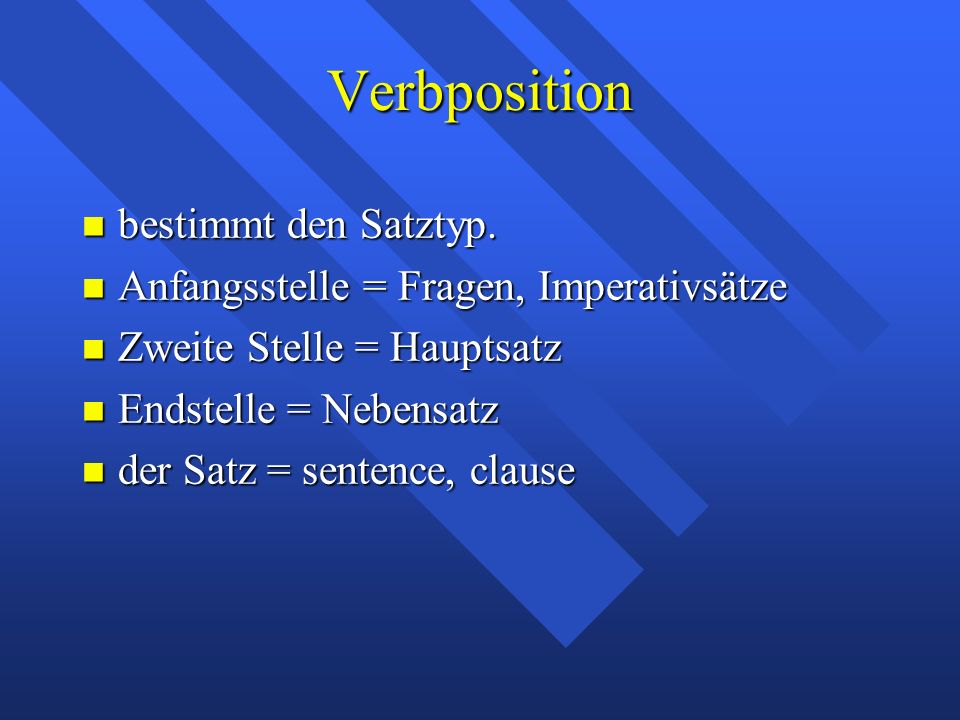 Verbposition

- bestimmt den Satztyp.
- Anfangsstelle = Fragen, Imperativsätze
- Zweite Stelle = Hauptsatz
- Endstelle = Nebensatz
- der Satz = sentence, clause